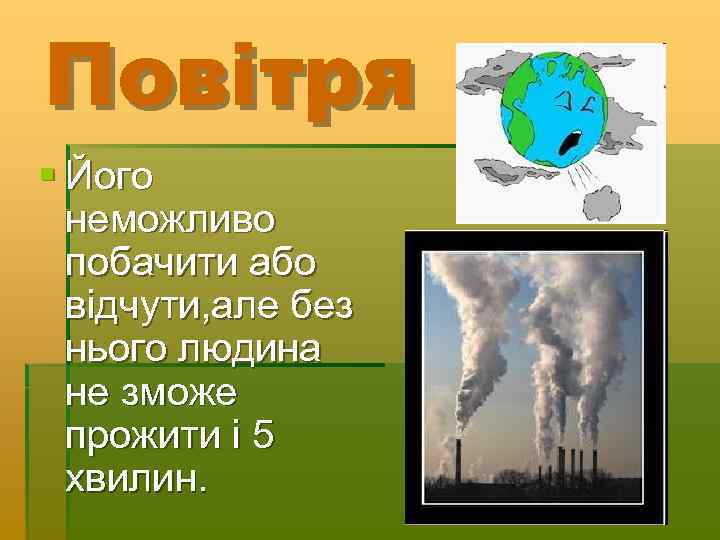 Повітря

Його неможливо побачити або відчути,але без нього людина не зможе прожити і 5 хвилин.